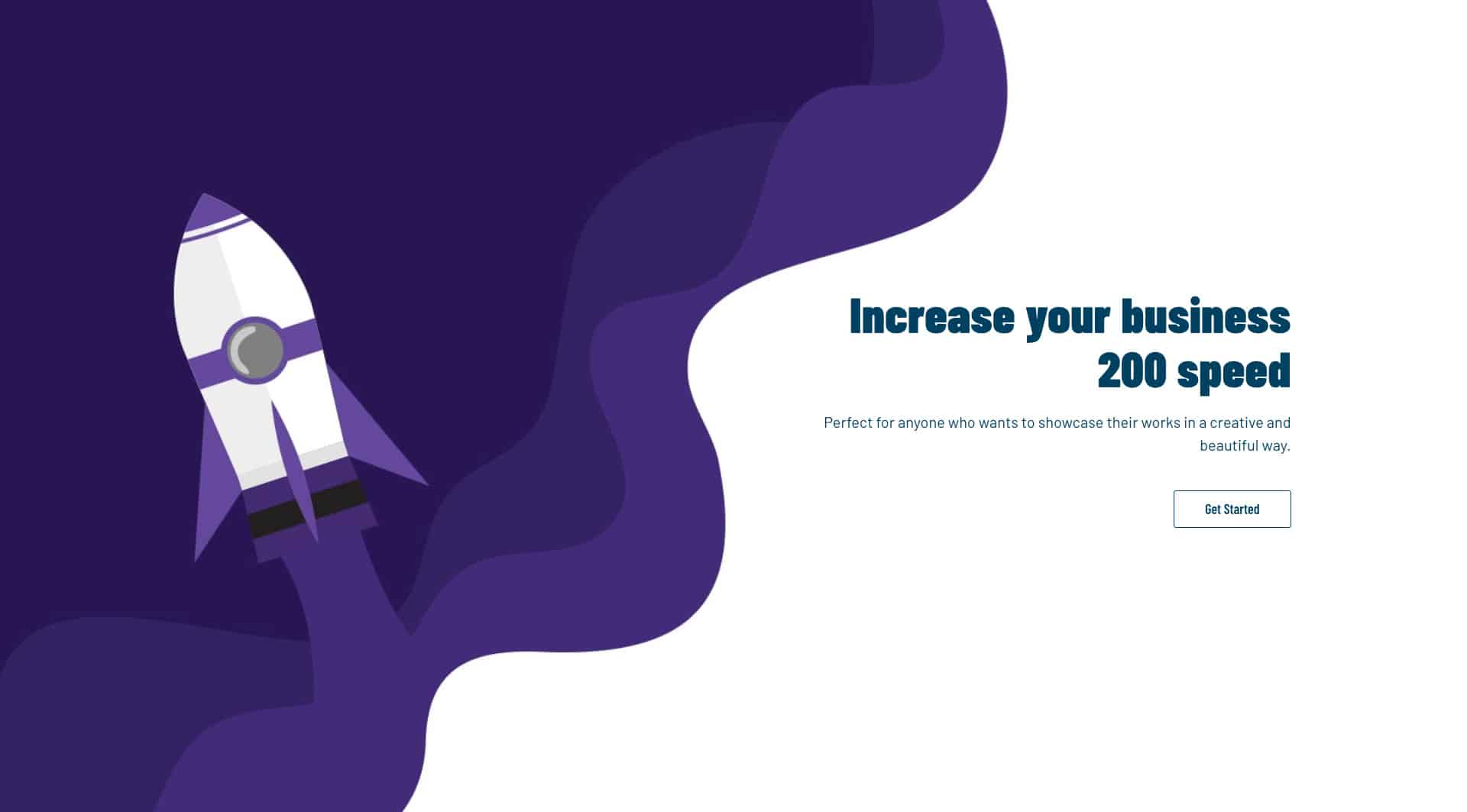 Increase your business 200 speed

Perfect for anyone who wants to showcase their works in a creative and beautiful way.

Get Started